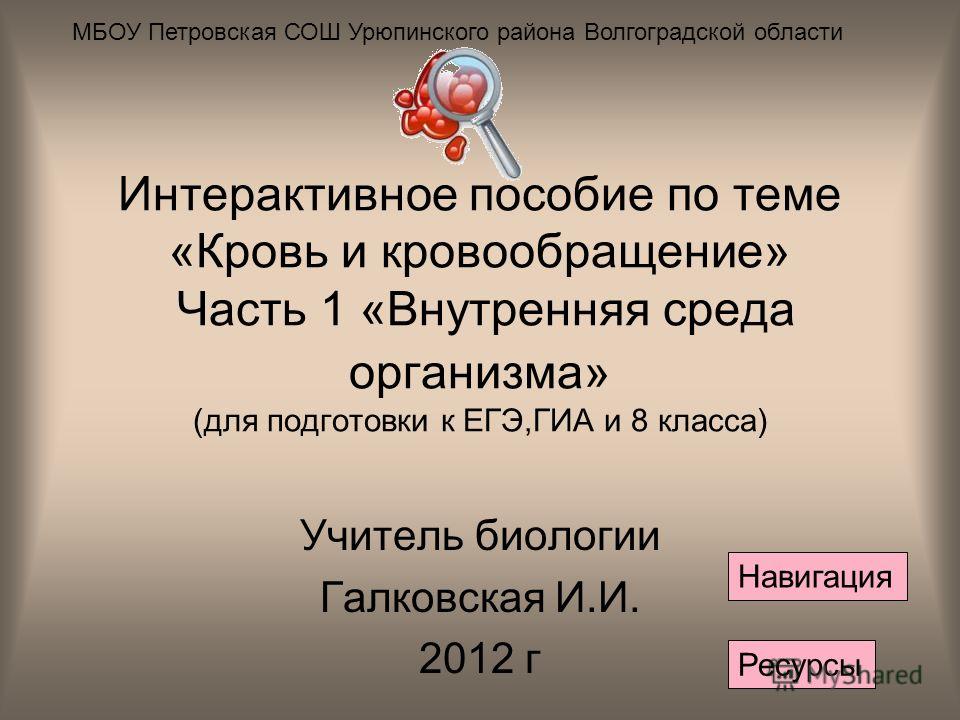 МБОУ Петровская СОШ Урюпинского района Волгоградской области

Интерактивное пособие по теме «Кровь и кровообращение» Часть 1 «Внутренняя среда организма» (для подготовки к ЕГЭ,ГИА и 8 класса)

Учитель биологии
Галковская И.И.
2012 г

Навигация

Ресурсы

MyShared